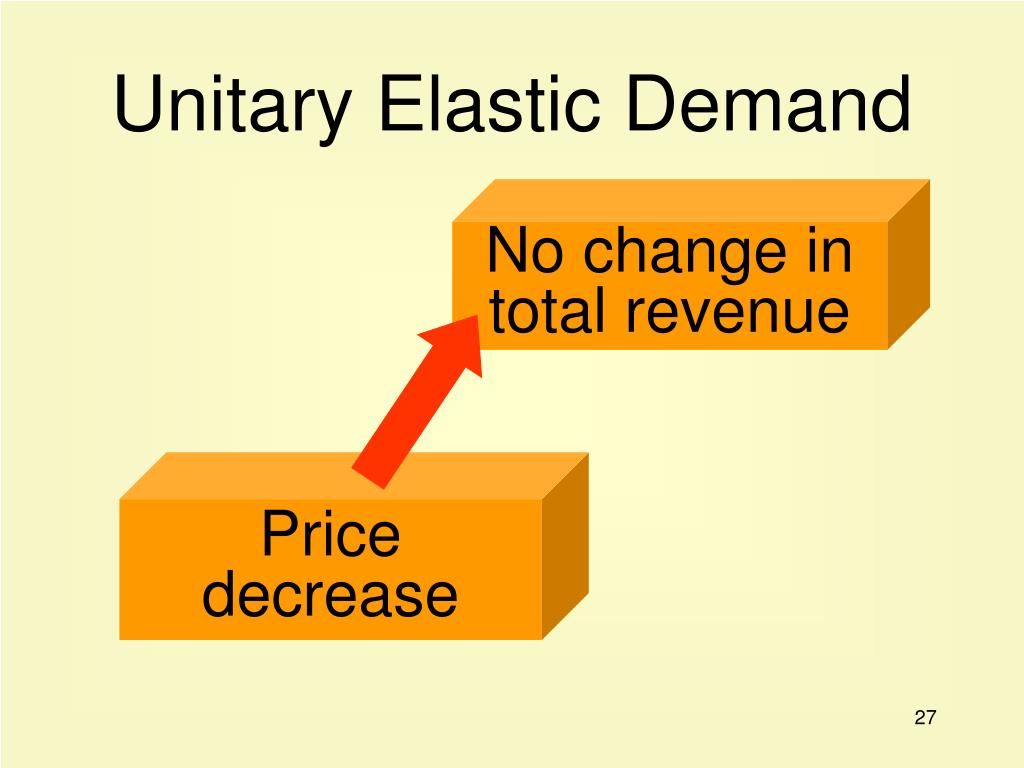 Unitary Elastic Demand

No change in total revenue

Price decrease

27